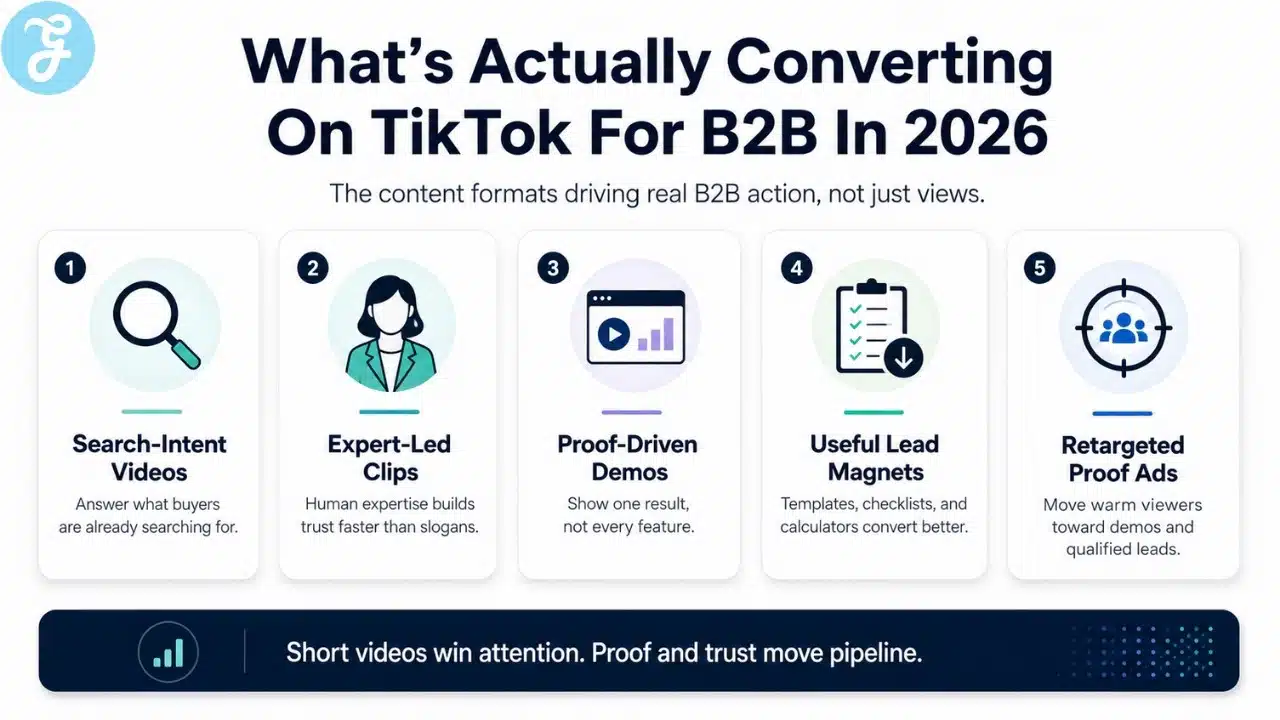 What's Actually Converting On TikTok For B2B In 2026

The content formats driving real B2B action, not just views.

1
Search-Intent Videos
Answer what buyers are already searching for.

2
Expert-Led Clips
Human expertise builds trust faster than slogans.

3
Proof-Driven Demos
Show one result, not every feature.

4
Useful Lead Magnets
Templates, checklists, and calculators convert better.

5
Retargeted Proof Ads
Move warm viewers toward demos and qualified leads.

Short videos win attention. Proof and trust move pipeline.